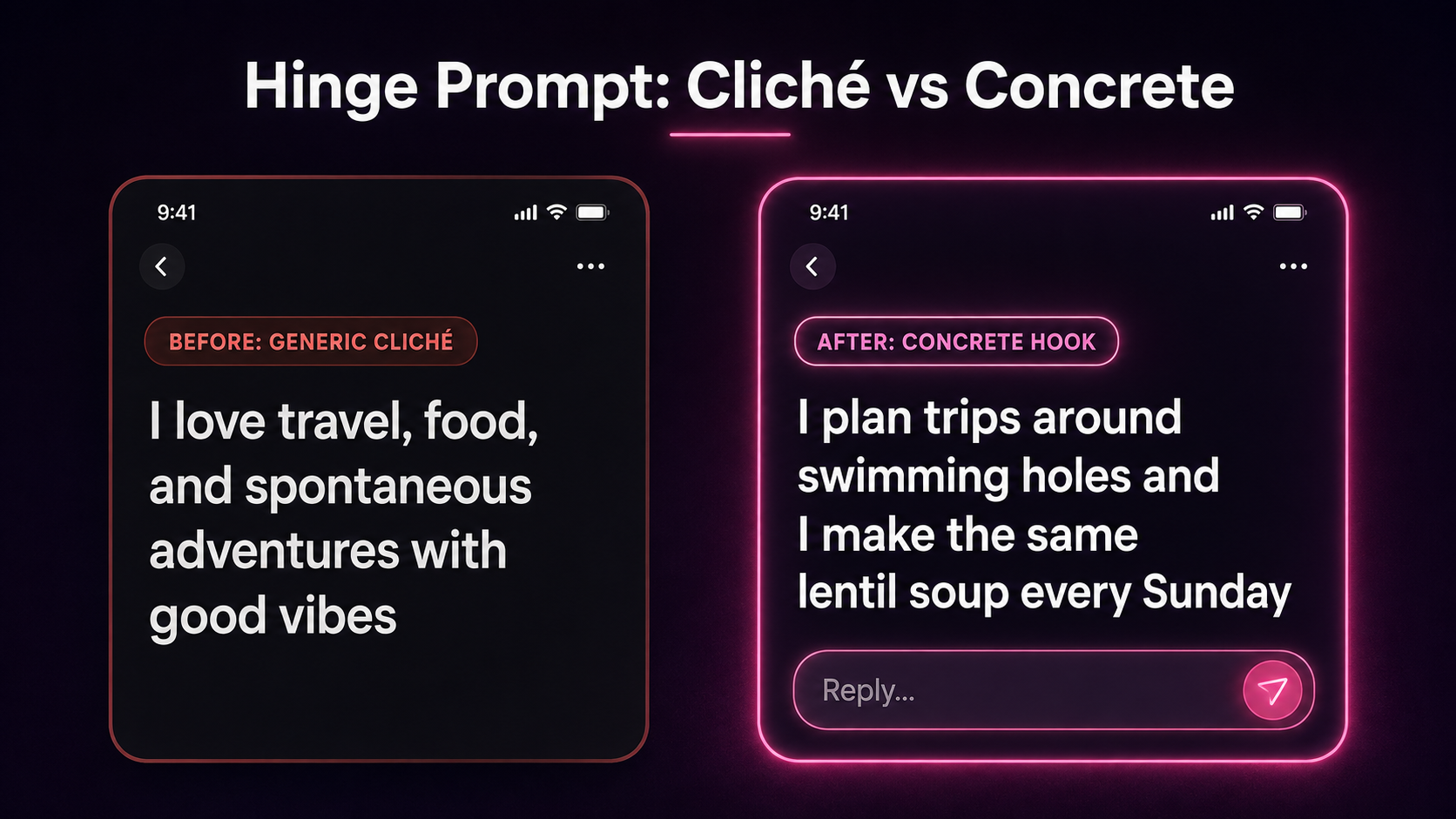 Hinge Prompt: Cliché vs Concrete

9:41

BEFORE: GENERIC CLICHÉ

I love travel, food, and spontaneous adventures with good vibes

9:41

AFTER: CONCRETE HOOK

I plan trips around swimming holes and I make the same lentil soup every Sunday

Reply...